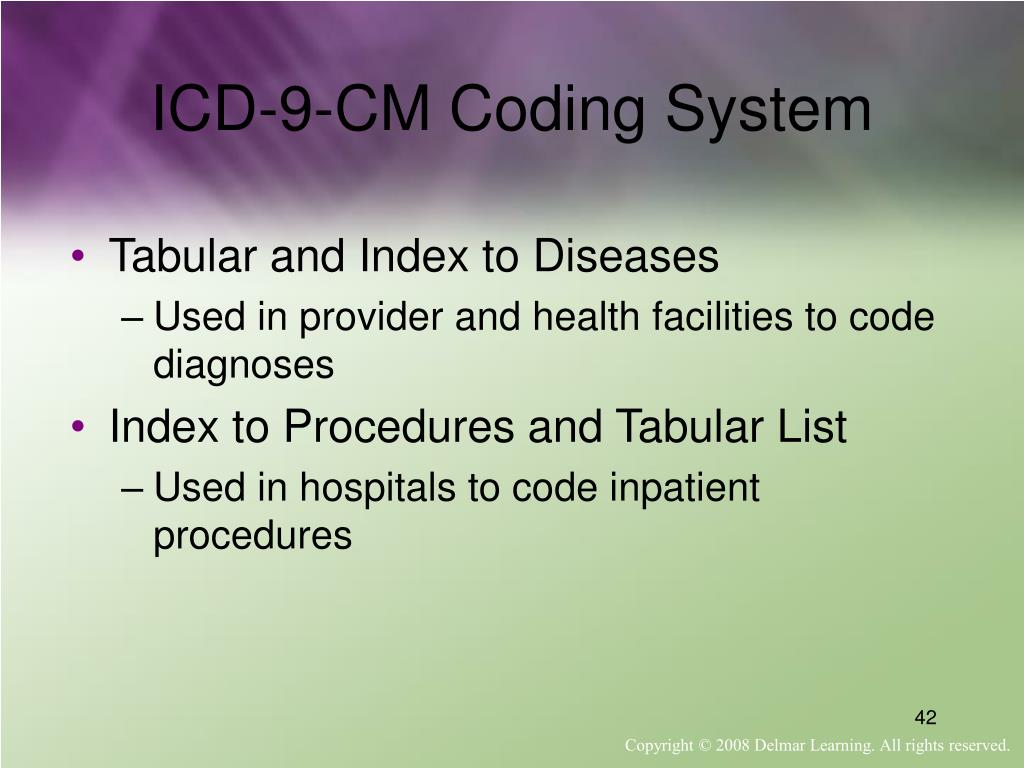 ICD-9-CM Coding System

• Tabular and Index to Diseases
– Used in provider and health facilities to code diagnoses
• Index to Procedures and Tabular List
– Used in hospitals to code inpatient procedures

42

Copyright © 2008 Delmar Learning. All rights reserved.